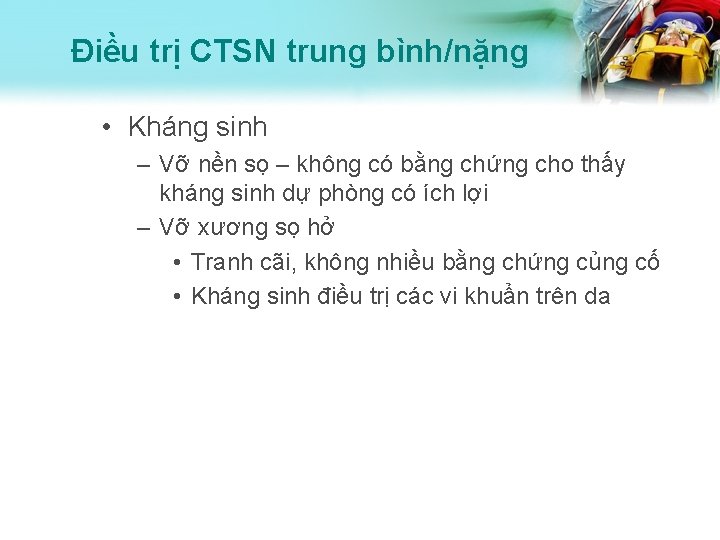 Điều trị CTSN trung bình/nặng

• Kháng sinh
– Vỡ nền sọ – không có bằng chứng cho thấy kháng sinh dự phòng có ích lợi
– Vỡ xương sọ hở
• Tranh cãi, không nhiều bằng chứng củng cố
• Kháng sinh điều trị các vi khuẩn trên da